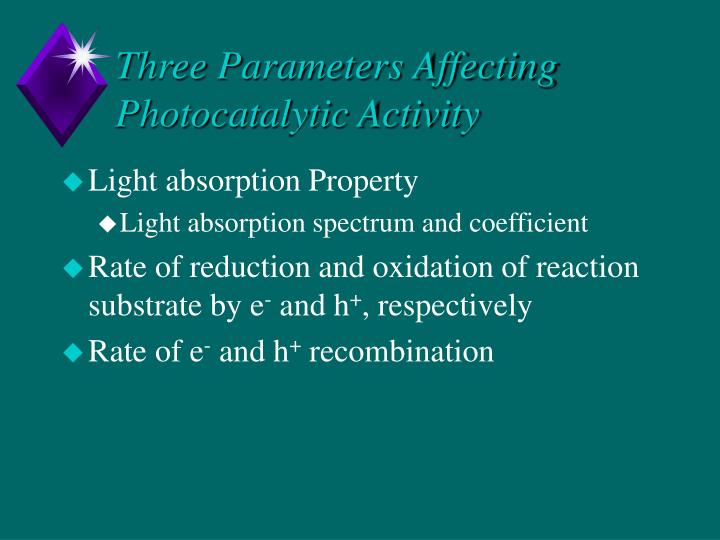 Three Parameters Affecting Photocatalytic Activity

Light absorption Property

Light absorption spectrum and coefficient

Rate of reduction and oxidation of reaction substrate by $e^-$ and $h^+$, respectively

Rate of $e^-$ and $h^+$ recombination